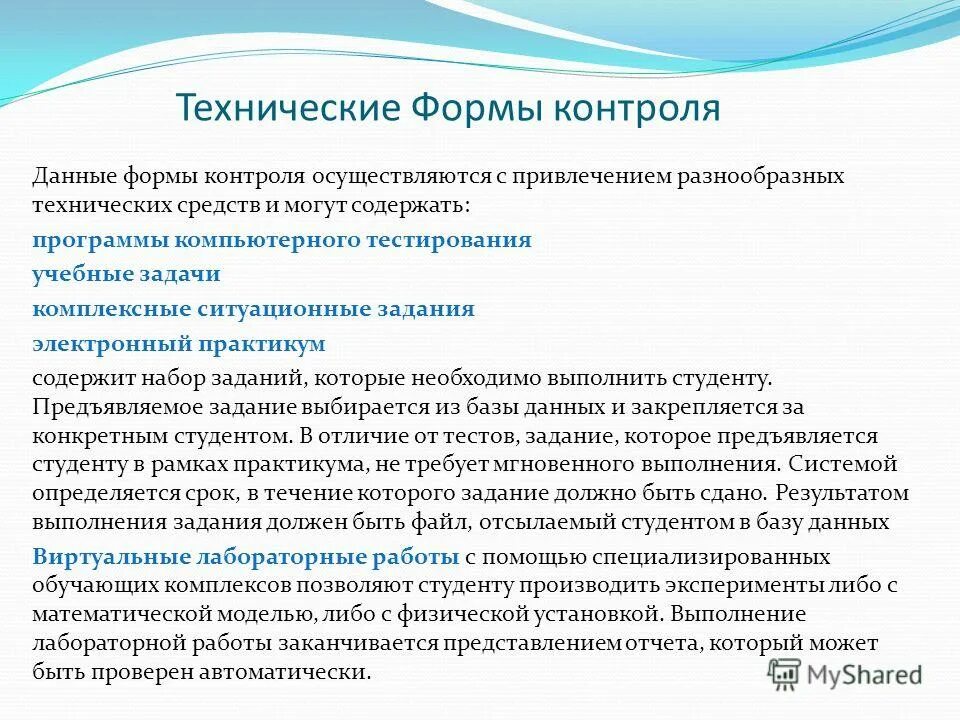 Технические Формы контроля

Данные формы контроля осуществляются с привлечением разнообразных технических средств и могут содержать:

программы компьютерного тестирования

учебные задачи

комплексные ситуационные задания

электронный практикум

содержит набор заданий, которые необходимо выполнить студенту. Предъявляемое задание выбирается из базы данных и закрепляется за конкретным студентом. В отличие от тестов, задание, которое предъявляется студенту в рамках практикума, не требует мгновенного выполнения. Системой определяется срок, в течение которого задание должно быть сдано. Результатом выполнения задания должен быть файл, отсылаемый студентом в базу данных

Виртуальные лабораторные работы с помощью специализированных обучающих комплексов позволяют студенту производить эксперименты либо с математической моделью, либо с физической установкой. Выполнение лабораторной работы заканчивается представлением отчета, который может быть проверен автоматически.

MyShared